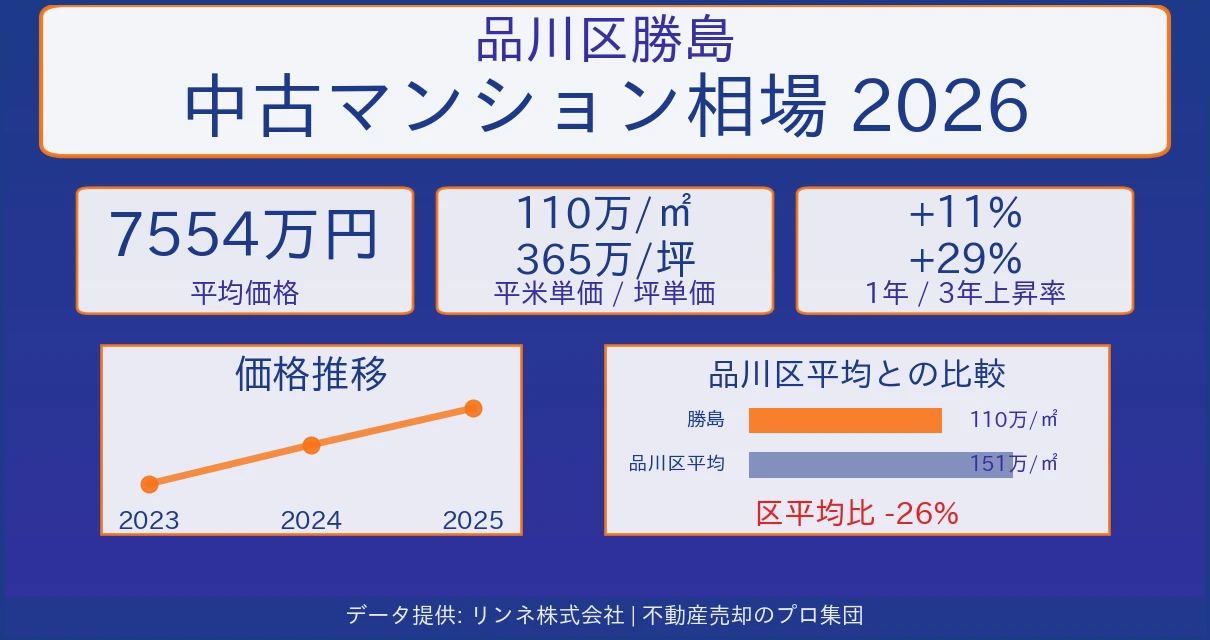 品川区勝島
中古マンション相場 2026

7554万円
平均価格

110万/㎡
365万/坪
平米単価 / 坪単価

+11%
+29%
1年 / 3年上昇率

価格推移

2023
2024
2025

品川区平均との比較

勝島 110万/㎡
品川区平均 151万/㎡

区平均比 -26%

データ提供: リンネ株式会社 | 不動産売却のプロ集団